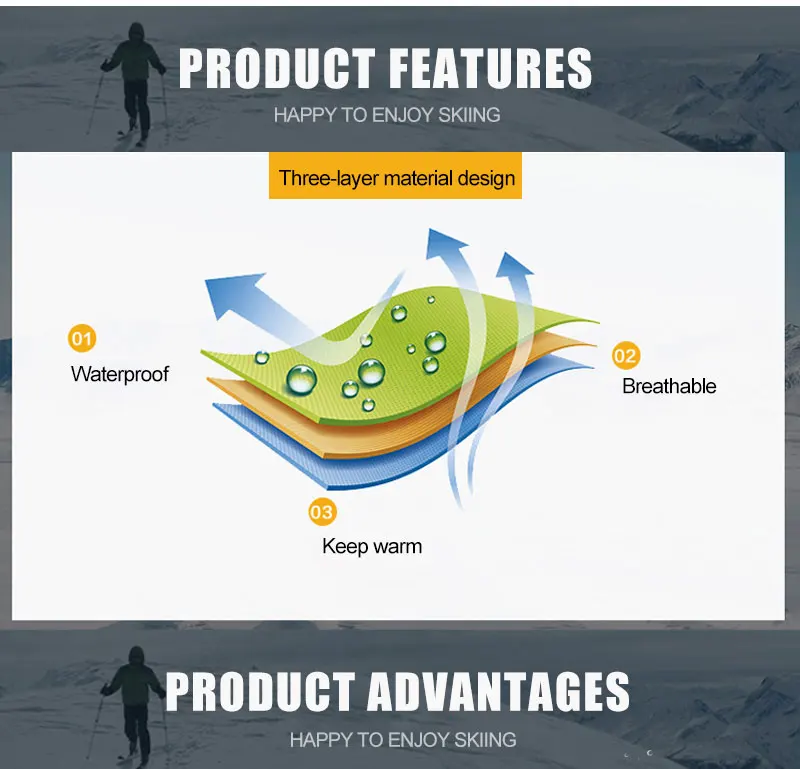 PRODUCT FEATURES

HAPPY TO ENJOY SKIING

Three-layer material design

01
Waterproof

02
Breathable

03
Keep warm

PRODUCT ADVANTAGES

HAPPY TO ENJOY SKIING